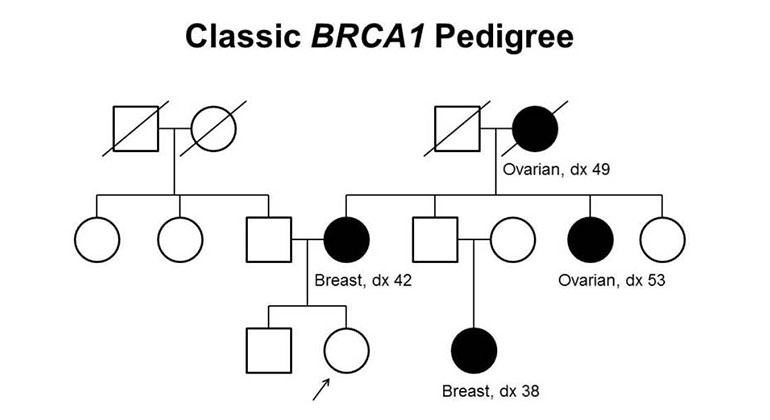 Classic BRCA1 Pedigree

Ovarian, dx 49

Breast, dx 42

Ovarian, dx 53

Breast, dx 38